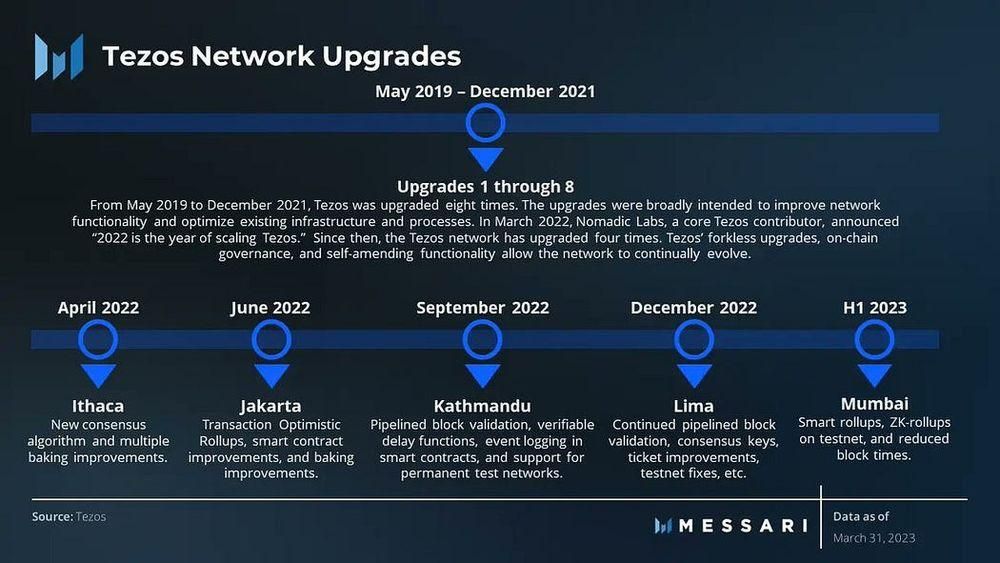 Tezos Network Upgrades

May 2019 – December 2021

Upgrades 1 through 8

From May 2019 to December 2021, Tezos was upgraded eight times. The upgrades were broadly intended to improve network functionality and optimize existing infrastructure and processes. In March 2022, Nomadic Labs, a core Tezos contributor, announced "2022 is the year of scaling Tezos." Since then, the Tezos network has upgraded four times. Tezos' forkless upgrades, on-chain governance, and self-amending functionality allow the network to continually evolve.

April 2022

Ithaca
New consensus algorithm and multiple baking improvements.

June 2022

Jakarta
Transaction Optimistic Rollups, smart contract improvements, and baking improvements.

September 2022

Kathmandu
Pipelined block validation, verifiable delay functions, event logging in smart contracts, and support for permanent test networks.

December 2022

Lima
Continued pipelined block validation, consensus keys, ticket improvements, testnet fixes, etc.

H1 2023

Mumbai
Smart rollups, ZK-rollups on testnet, and reduced block times.

Source: Tezos

MESSARI

Data as of
March 31, 2023